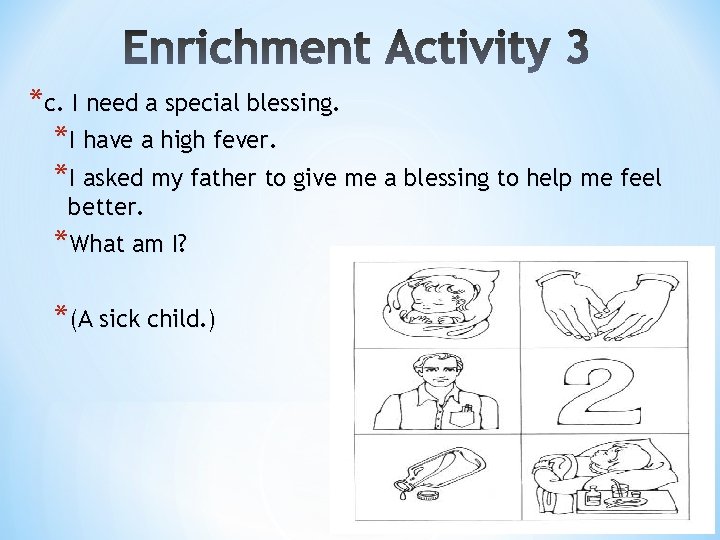 Enrichment Activity 3

*c. I need a special blessing.

*I have a high fever.

*I asked my father to give me a blessing to help me feel better.

*What am I?

*(A sick child.)

2